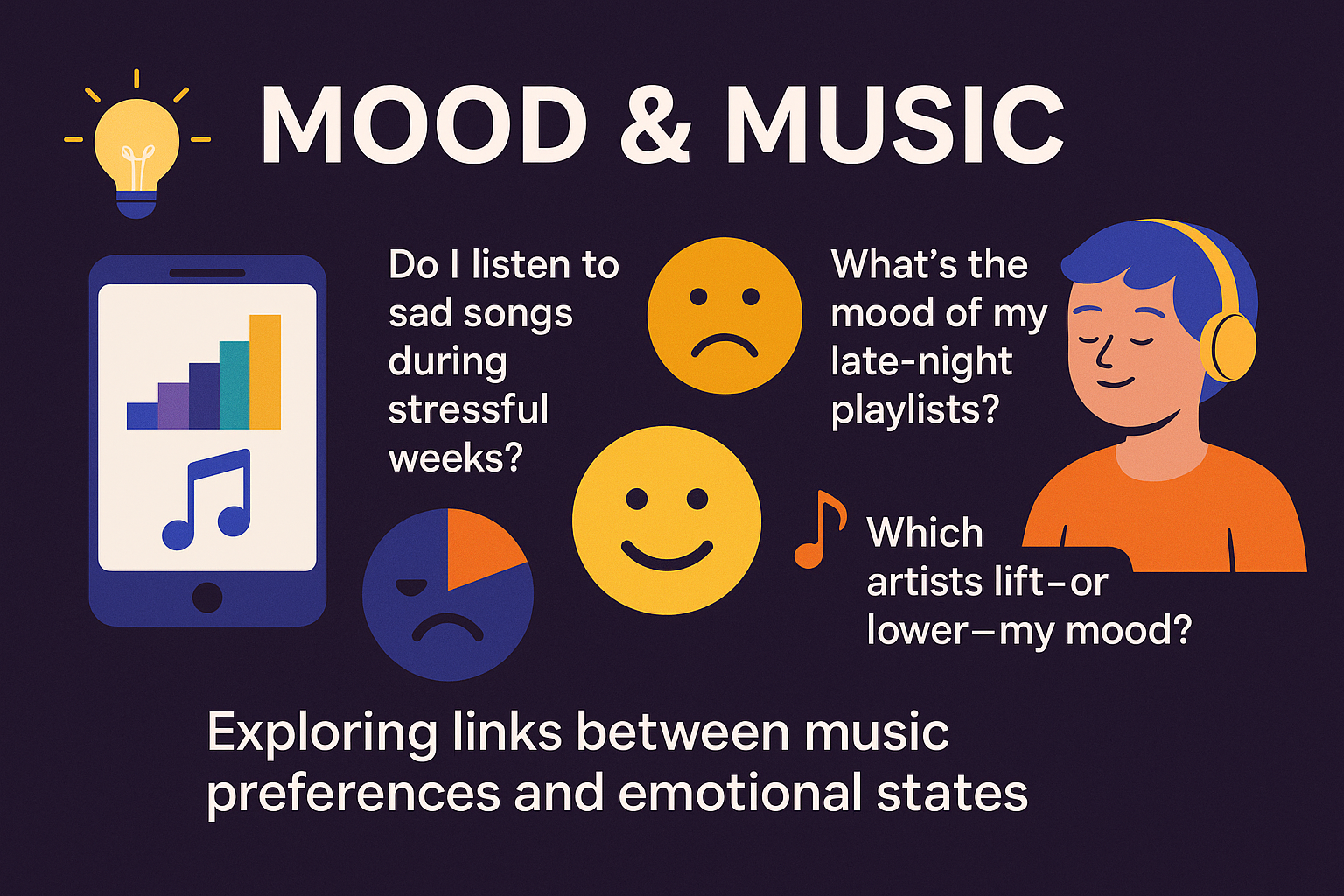 MOOD & MUSIC

Do I listen to sad songs during stressful weeks?

What's the mood of my late-night playlists?

Which artists lift—or lower—my mood?

Exploring links between music preferences and emotional states